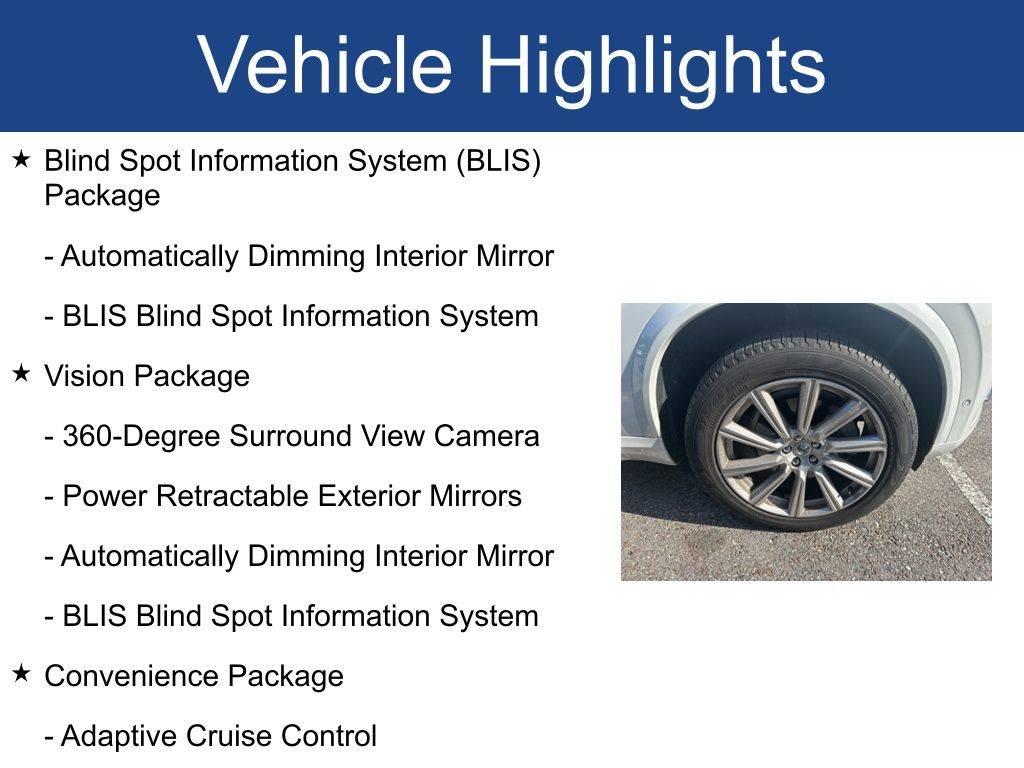 Vehicle Highlights

★ Blind Spot Information System (BLIS) Package

- Automatically Dimming Interior Mirror

- BLIS Blind Spot Information System

★ Vision Package

- 360-Degree Surround View Camera

- Power Retractable Exterior Mirrors

- Automatically Dimming Interior Mirror

- BLIS Blind Spot Information System

★ Convenience Package

- Adaptive Cruise Control